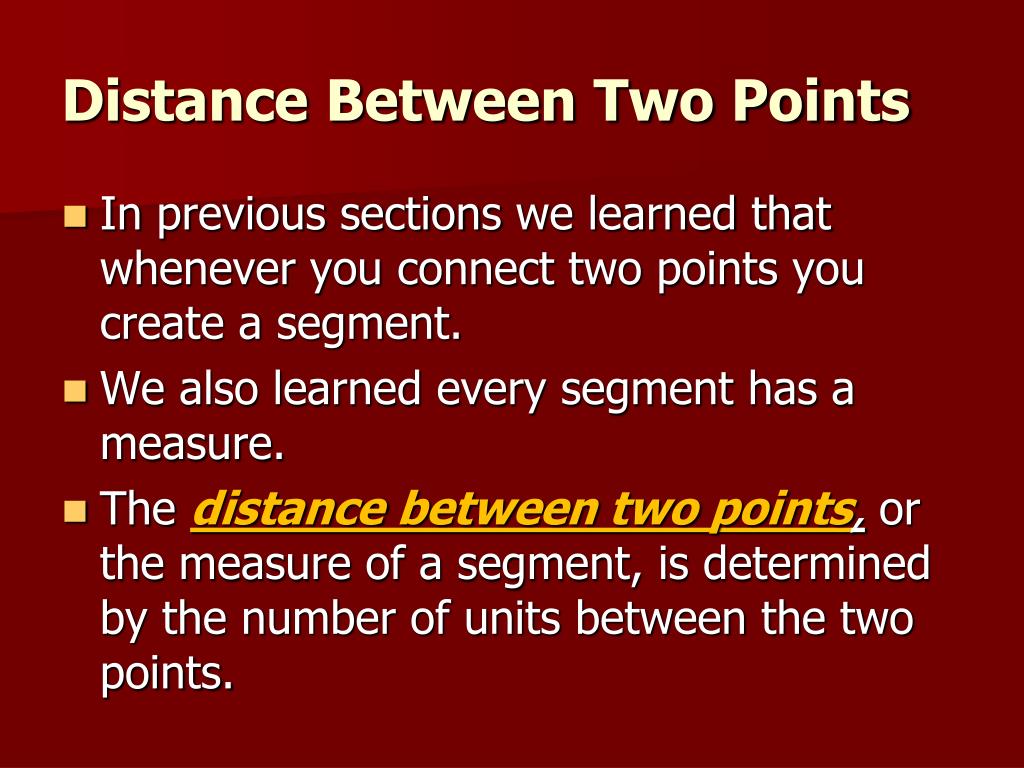 Distance Between Two Points

In previous sections we learned that whenever you connect two points you create a segment.

We also learned every segment has a measure.

The distance between two points, or the measure of a segment, is determined by the number of units between the two points.